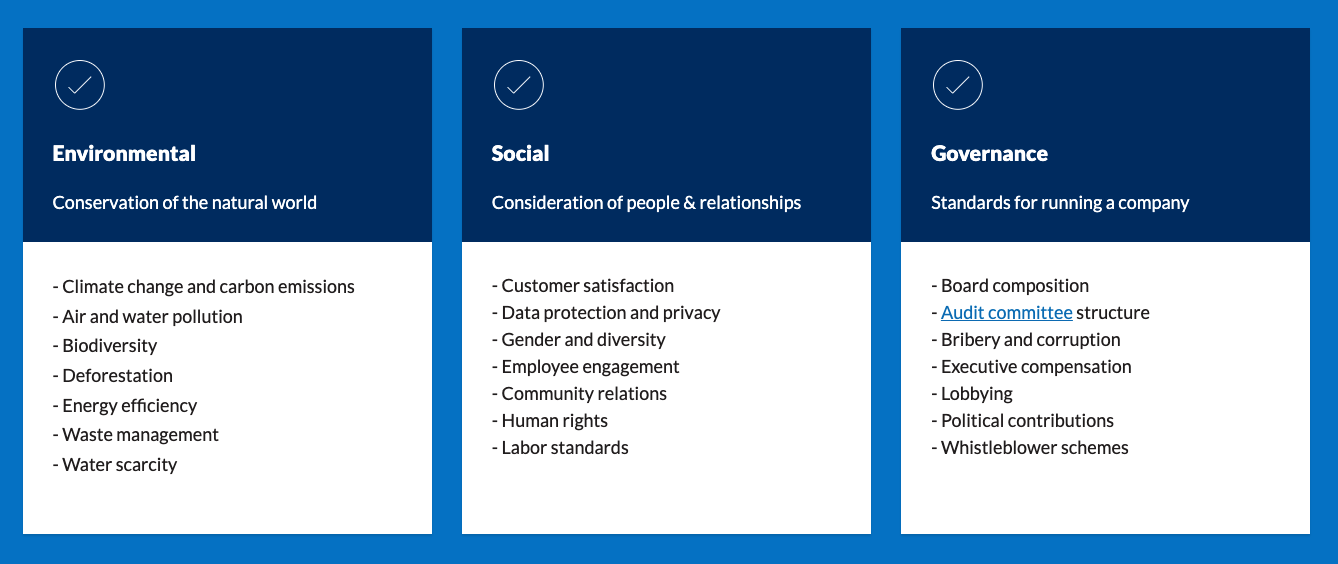 Environmental

Conservation of the natural world

- Climate change and carbon emissions
- Air and water pollution
- Biodiversity
- Deforestation
- Energy efficiency
- Waste management
- Water scarcity

Social

Consideration of people & relationships

- Customer satisfaction
- Data protection and privacy
- Gender and diversity
- Employee engagement
- Community relations
- Human rights
- Labor standards

Governance

Standards for running a company

- Board composition
- Audit committee structure
- Bribery and corruption
- Executive compensation
- Lobbying
- Political contributions
- Whistleblower schemes